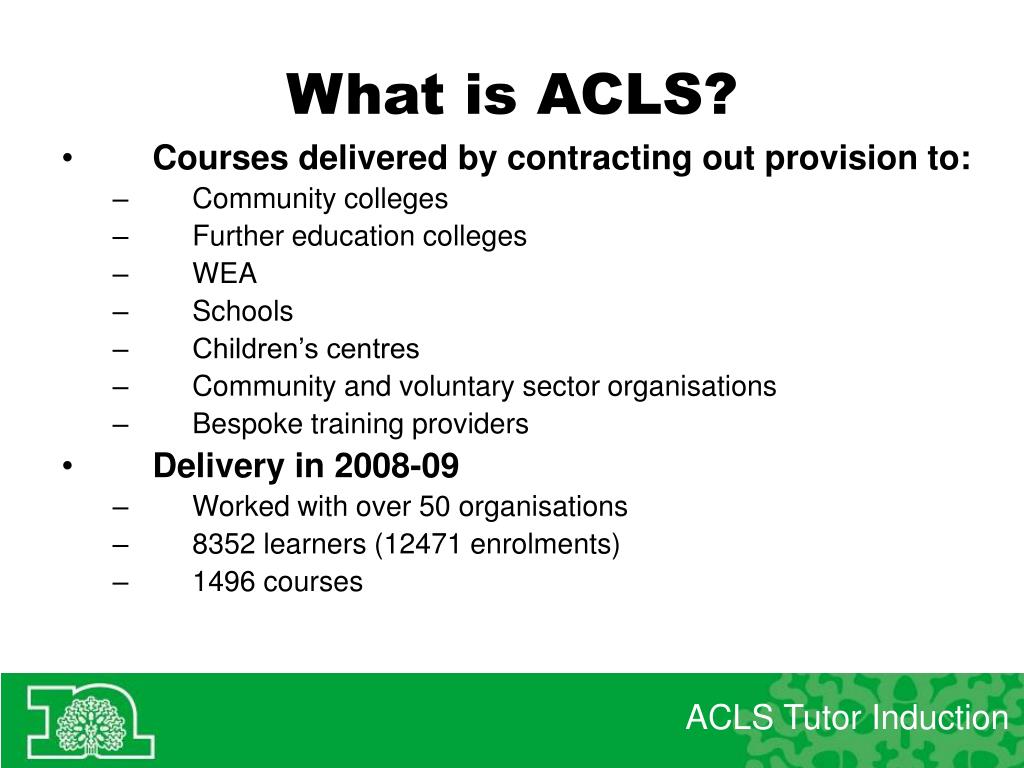 What is ACLS?

• Courses delivered by contracting out provision to:
– Community colleges
– Further education colleges
– WEA
– Schools
– Children’s centres
– Community and voluntary sector organisations
– Bespoke training providers
• Delivery in 2008-09
– Worked with over 50 organisations
– 8352 learners (12471 enrolments)
– 1496 courses

ACLS Tutor Induction